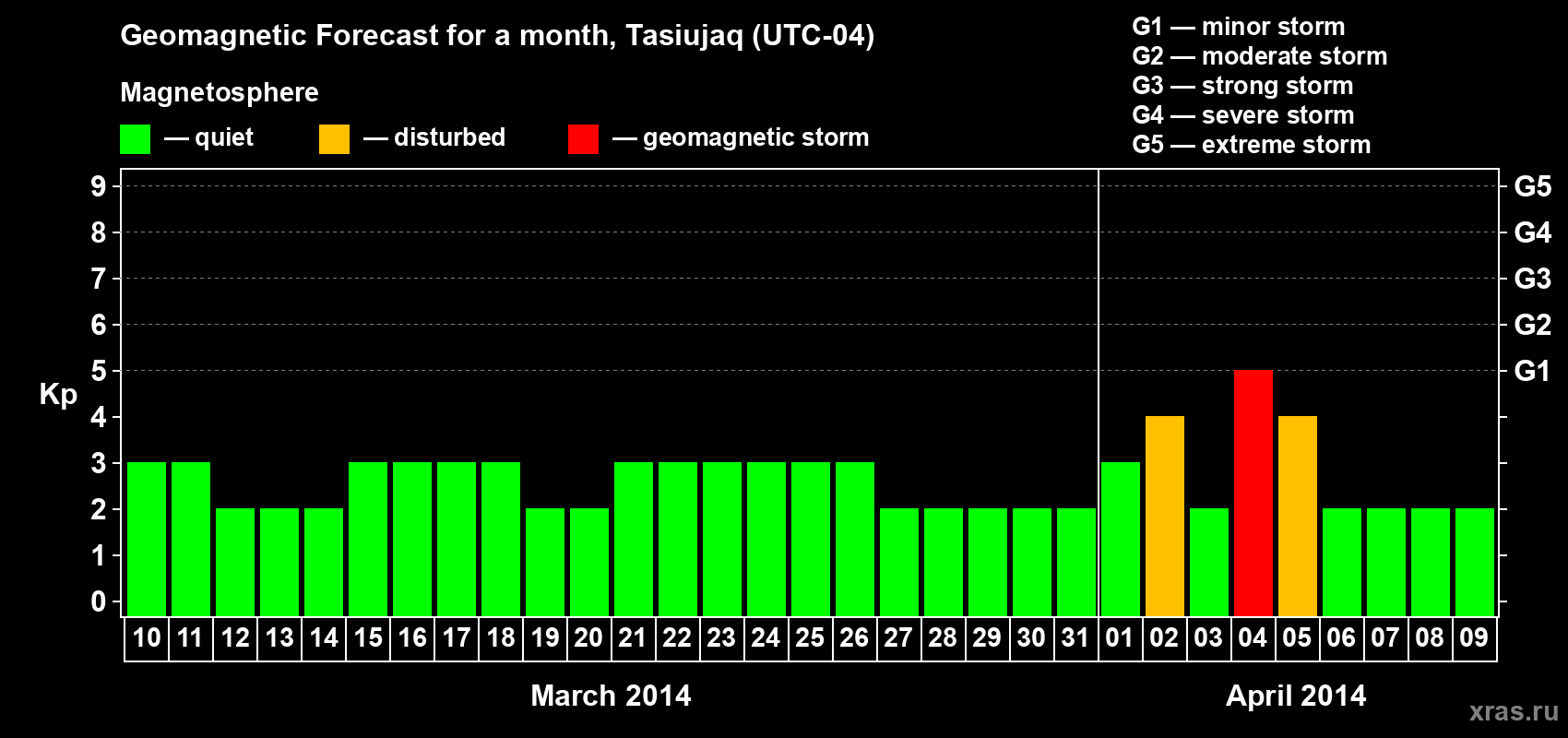 Geomagnetic Forecast for a month, Tasiujaq (UTC-04)

Magnetosphere

— quiet — disturbed — geomagnetic storm

G1 — minor storm
G2 — moderate storm
G3 — strong storm
G4 — severe storm
G5 — extreme storm

Kp

9
8
7
6
5
4
3
2
1
0

G5
G4
G3
G2
G1

10 11 12 13 14 15 16 17 18 19 20 21 22 23 24 25 26 27 28 29 30 31 01 02 03 04 05 06 07 08 09

March 2014

April 2014

xras.ru